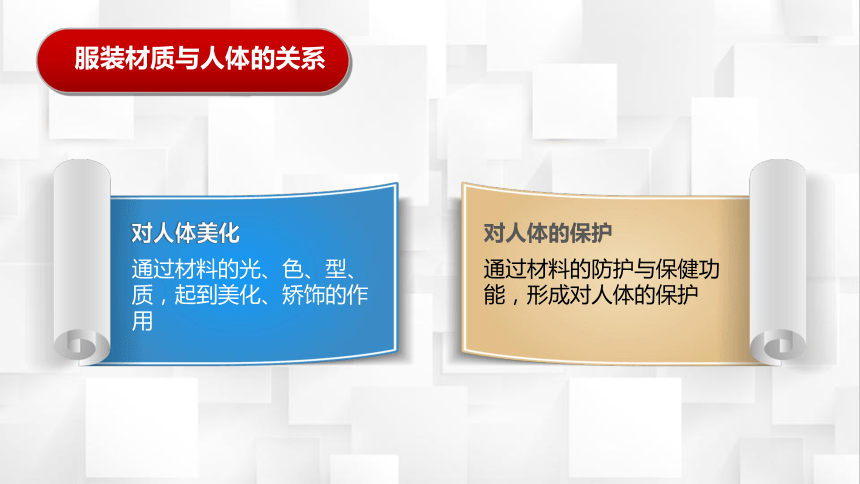 服装材质与人体的关系

对人体美化

通过材料的光、色、型、质，起到美化、矫饰的作用

对人体的保护

通过材料的防护与保健功能，形成对人体的保护